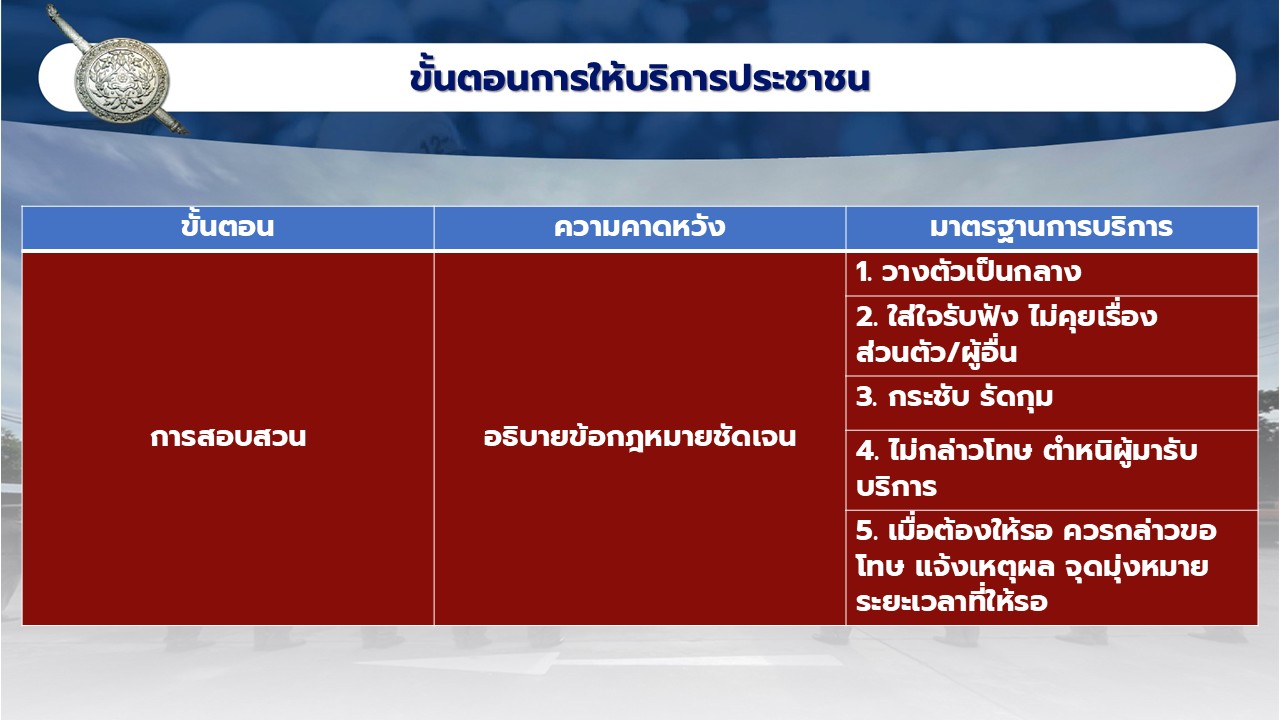 ขั้นตอนการให้บริการประชาชน

| ขั้นตอน | ความคาดหวัง | มาตรฐานการบริการ |
|---|---|---|
| การสอบสวน | อธิบายข้อกฎหมายชัดเจน | 1. วางตัวเป็นกลาง |
| | | 2. ใส่ใจรับฟัง ไม่คุยเรื่องส่วนตัว/ผู้อื่น |
| | | 3. กระชับ รัดกุม |
| | | 4. ไม่กล่าวโทษ ตำหนิผู้มารับบริการ |
| | | 5. เมื่อต้องให้รอ ควรกล่าวขอโทษ แจ้งเหตุผล จุดมุ่งหมาย ระยะเวลาที่ให้รอ |